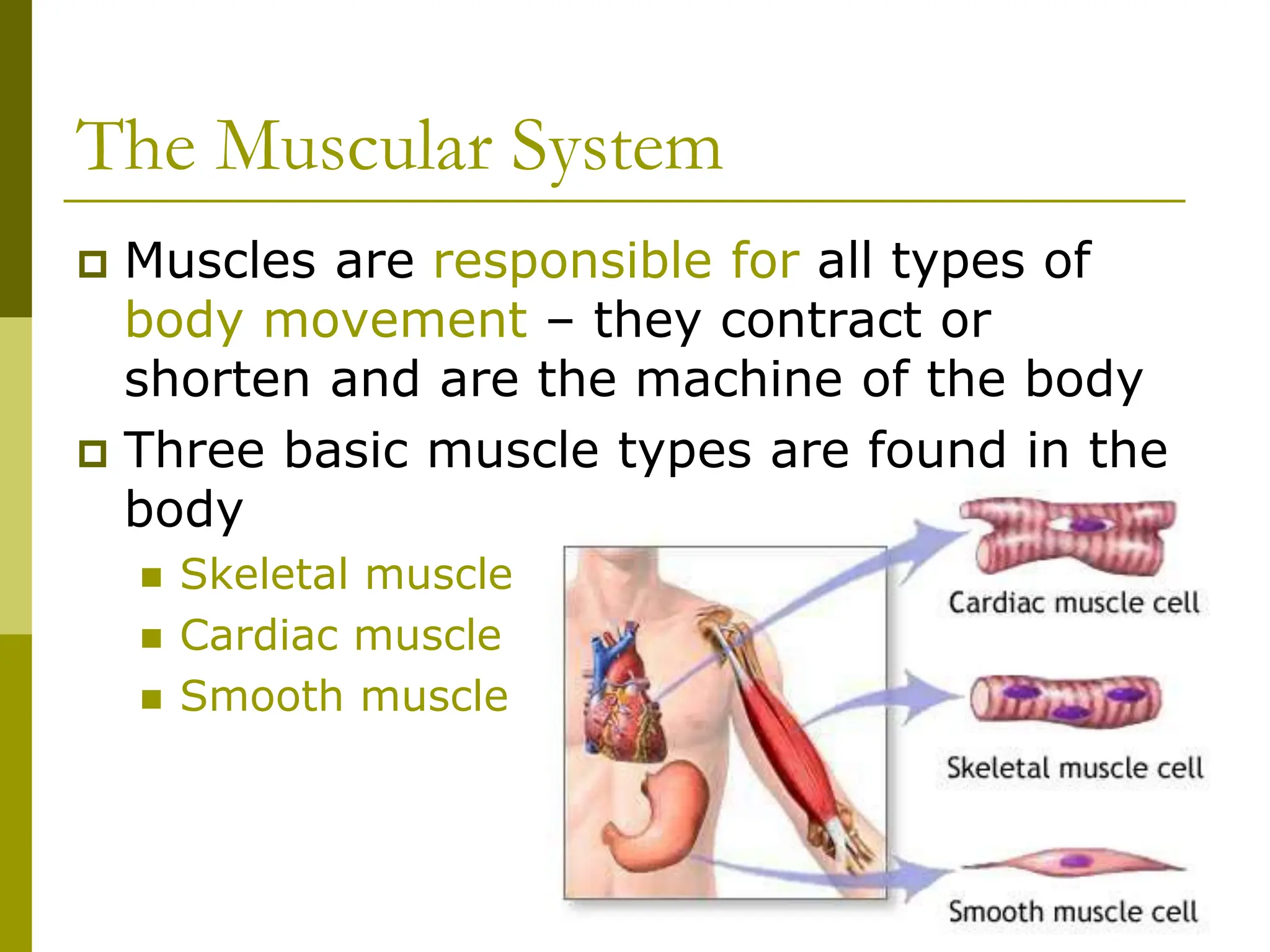 The Muscular System

Muscles are responsible for all types of body movement – they contract or shorten and are the machine of the body

Three basic muscle types are found in the body

Skeletal muscle

Cardiac muscle

Smooth muscle

Cardiac muscle cell

Skeletal muscle cell

Smooth muscle cell